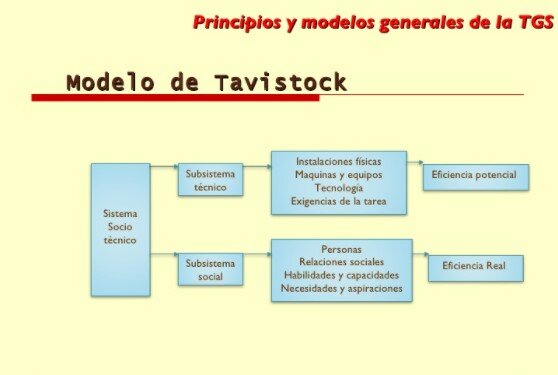 Principios y modelos generales de la TGS

Modelo de Tavistock

Sistema Socio técnico

Subsistema técnico

Instalaciones físicas
Maquinas y equipos
Tecnología
Exigencias de la tarea

Eficiencia potencial

Subsistema social

Personas
Relaciones sociales
Habilidades y capacidades
Necesidades y aspiraciones

Eficiencia Real